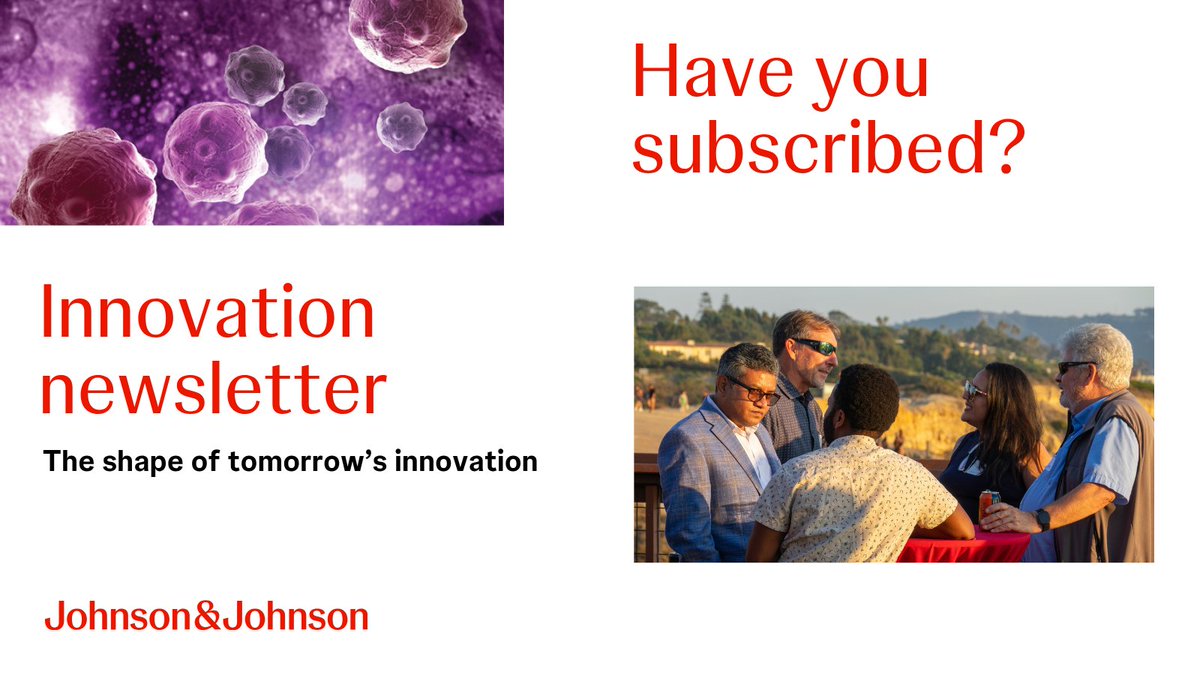 Have you subscribed?

Innovation newsletter

The shape of tomorrow's innovation

Johnson&Johnson